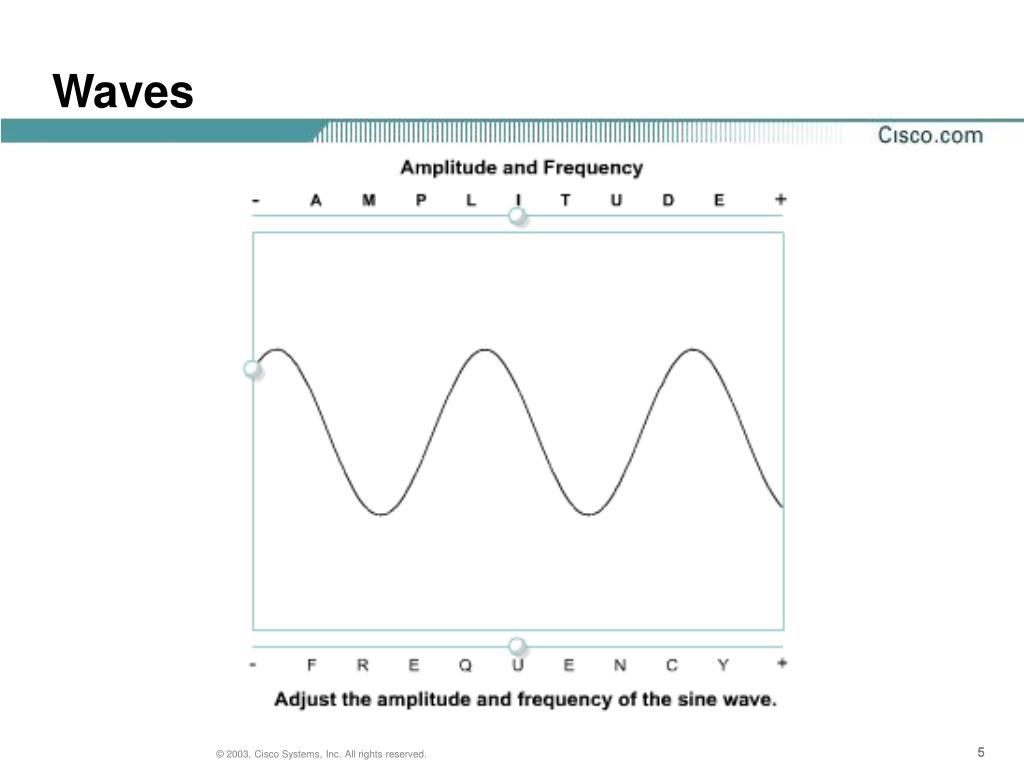 Waves

Cisco.com

Amplitude and Frequency

- A M P L I T U D E +

- F R E Q U E N C Y +

Adjust the amplitude and frequency of the sine wave.

© 2003, Cisco Systems, Inc. All rights reserved.

5